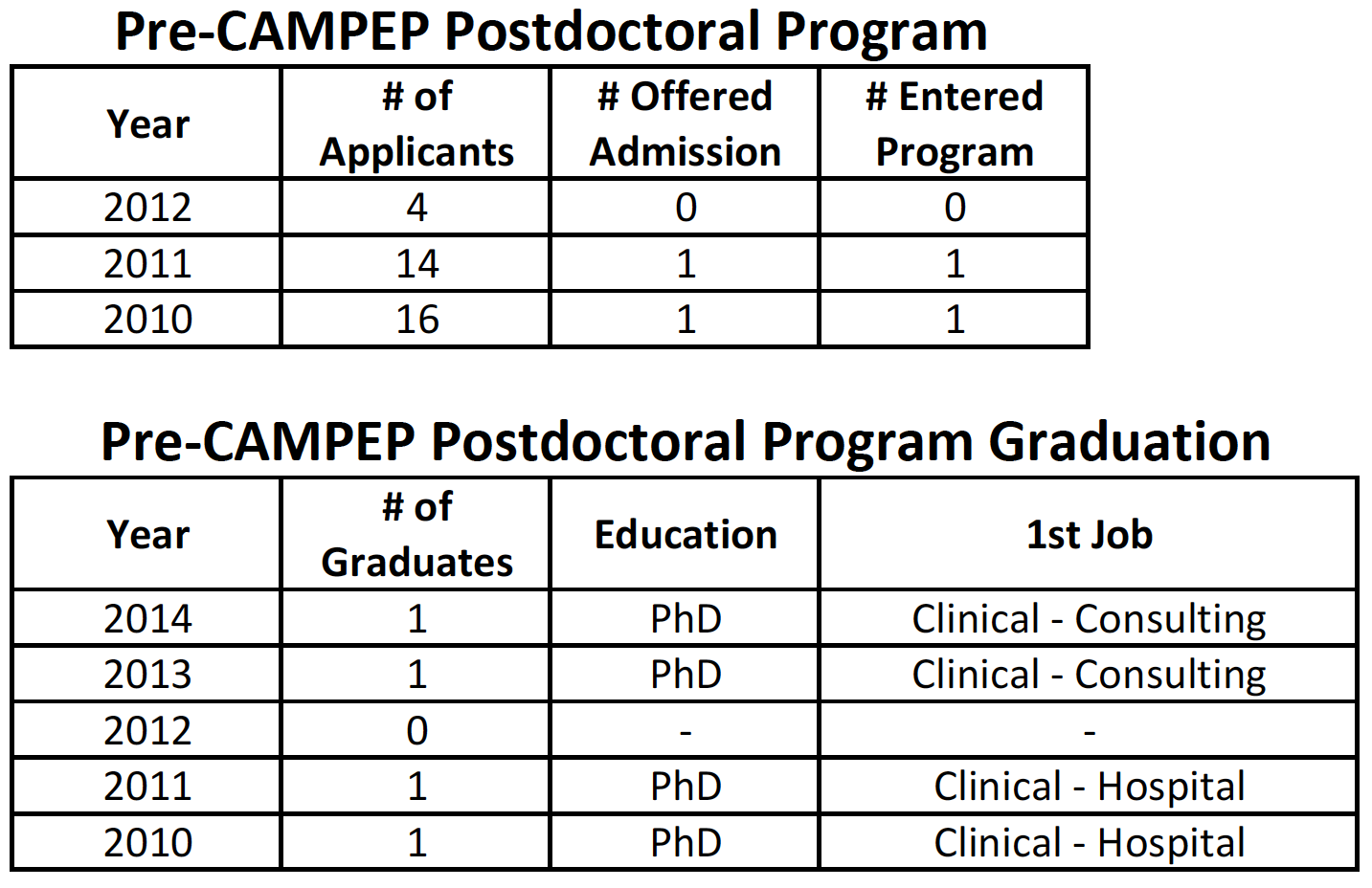 Pre-CAMPEP Postdoctoral Program

| Year | # of Applicants | # Offered Admission | # Entered Program |
|---|---|---|---|
| 2012 | 4 | 0 | 0 |
| 2011 | 14 | 1 | 1 |
| 2010 | 16 | 1 | 1 |

Pre-CAMPEP Postdoctoral Program Graduation

| Year | # of Graduates | Education | 1st Job |
|---|---|---|---|
| 2014 | 1 | PhD | Clinical - Consulting |
| 2013 | 1 | PhD | Clinical - Consulting |
| 2012 | 0 | - | - |
| 2011 | 1 | PhD | Clinical - Hospital |
| 2010 | 1 | PhD | Clinical - Hospital |